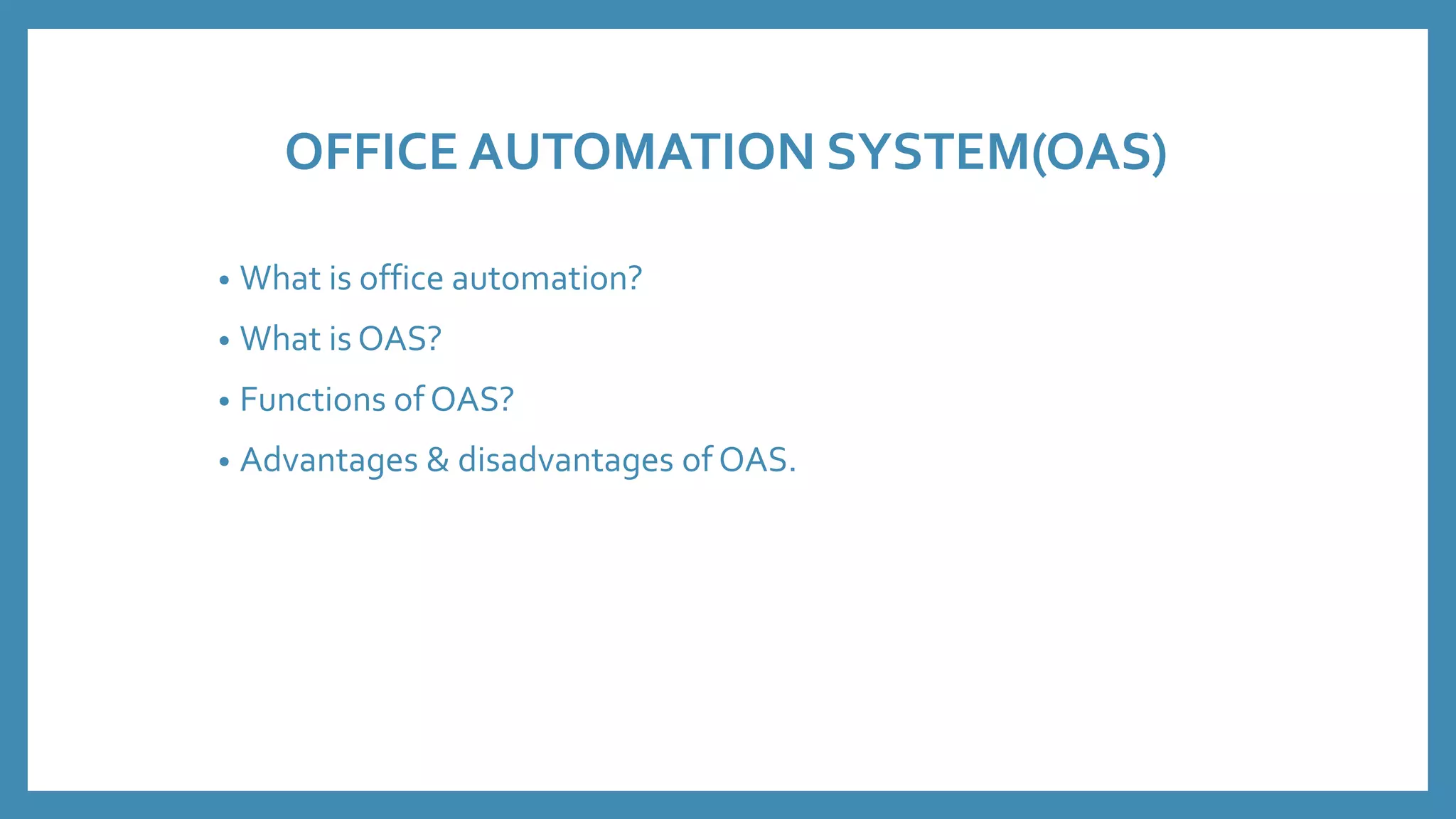 OFFICE AUTOMATION SYSTEM(OAS)

• What is office automation?
• What is OAS?
• Functions of OAS?
• Advantages & disadvantages of OAS.